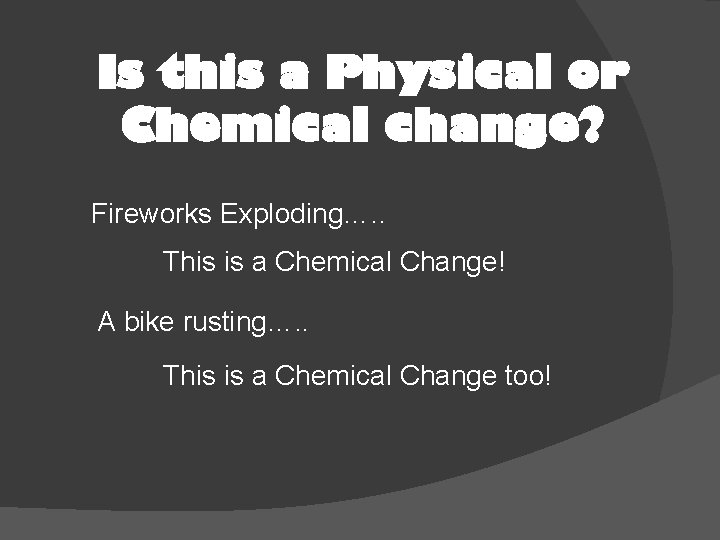 Is this a Physical or Chemical change?

Fireworks Exploding…..

This is a Chemical Change!

A bike rusting…..

This is a Chemical Change too!